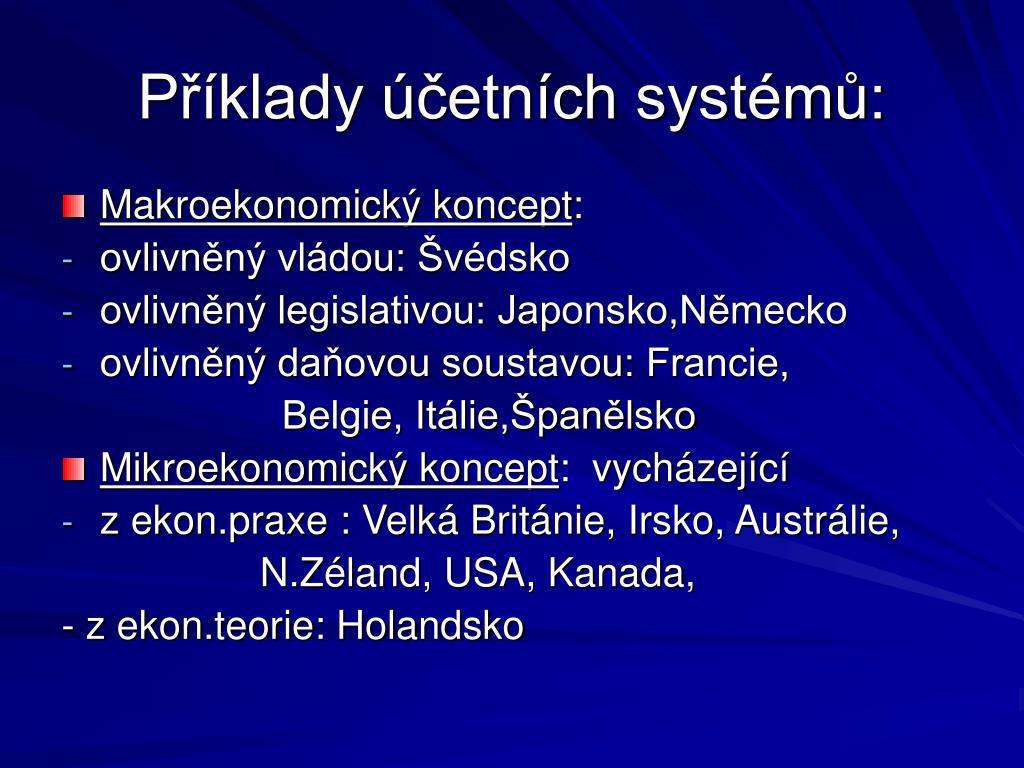 Příklady účetních systémů:

Makroekonomický koncept:
- ovlivněný vládou: Švédsko
- ovlivněný legislativou: Japonsko,Německo
- ovlivněný daňovou soustavou: Francie, Belgie, Itálie,Španělsko

Mikroekonomický koncept: vycházející
- z ekon.praxe : Velká Británie, Irsko, Austrálie, N.Zéland, USA, Kanada,
- z ekon.teorie: Holandsko